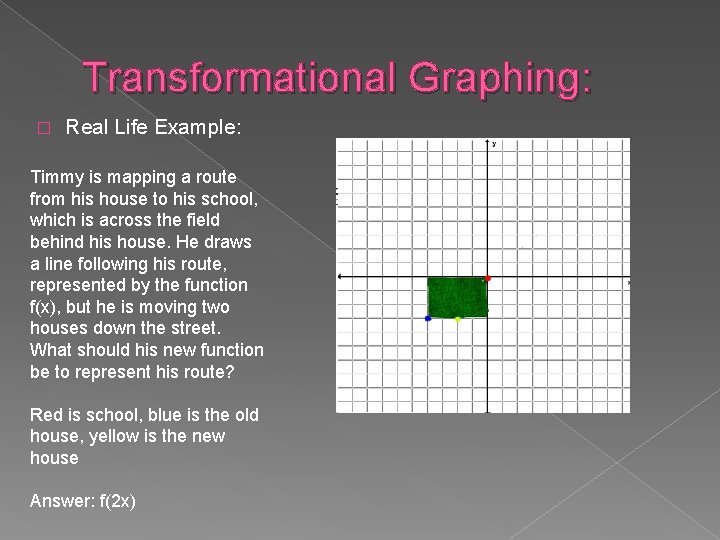 Transformational Graphing:

Real Life Example:

Timmy is mapping a route from his house to his school, which is across the field behind his house. He draws a line following his route, represented by the function f(x), but he is moving two houses down the street. What should his new function be to represent his route?

Red is school, blue is the old house, yellow is the new house

Answer: f(2x)

y

x